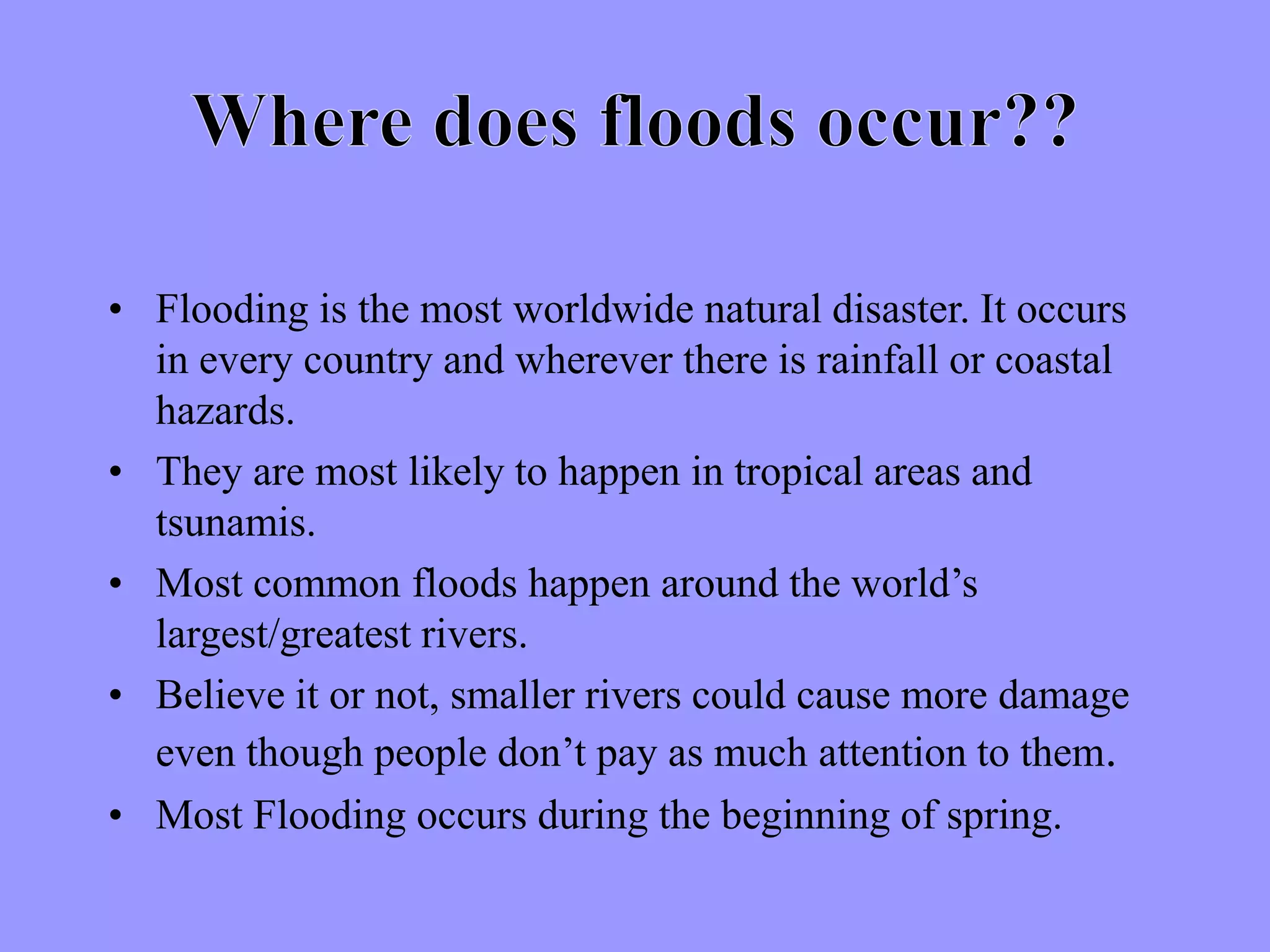 Where does floods occur??

• Flooding is the most worldwide natural disaster. It occurs in every country and wherever there is rainfall or coastal hazards.
• They are most likely to happen in tropical areas and tsunamis.
• Most common floods happen around the world’s largest/greatest rivers.
• Believe it or not, smaller rivers could cause more damage even though people don’t pay as much attention to them.
• Most Flooding occurs during the beginning of spring.